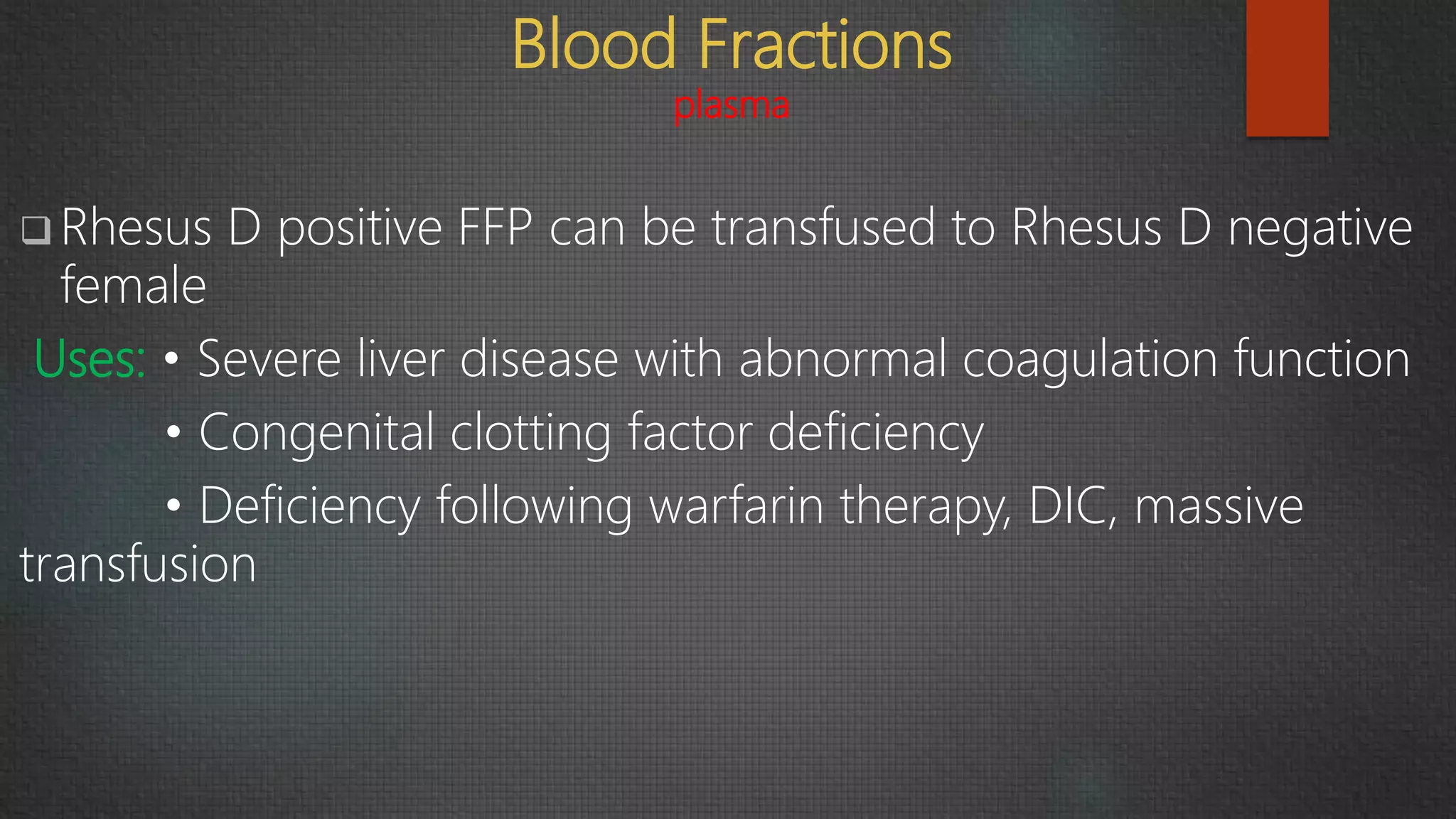 Blood Fractions
plasma

❑ Rhesus D positive FFP can be transfused to Rhesus D negative female

Uses: • Severe liver disease with abnormal coagulation function
• Congenital clotting factor deficiency
• Deficiency following warfarin therapy, DIC, massive transfusion